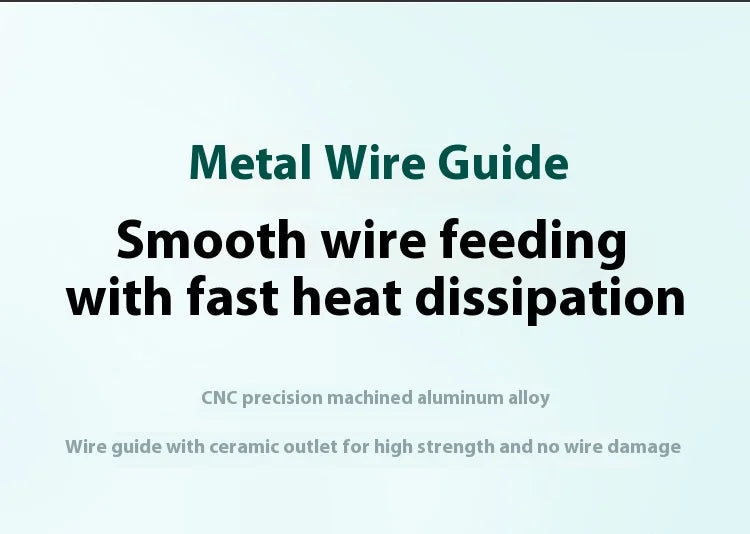 Metal Wire Guide

Smooth wire feeding with fast heat dissipation

CNC precision machined aluminum alloy

Wire guide with ceramic outlet for high strength and no wire damage